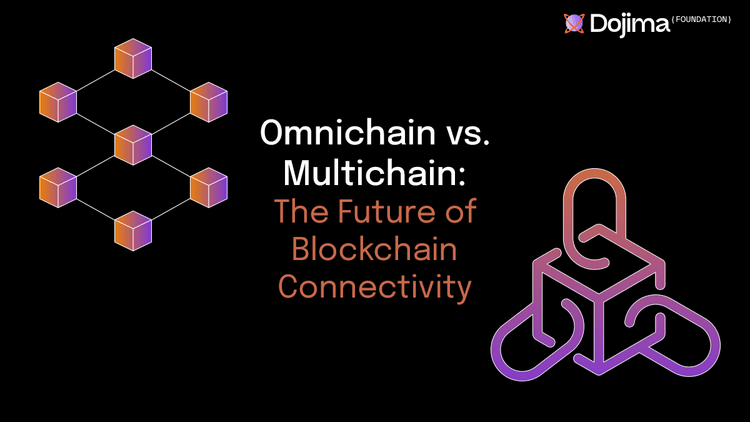 Dojima {FOUNDATION}

Omnichain vs. Multichain: The Future of Blockchain Connectivity